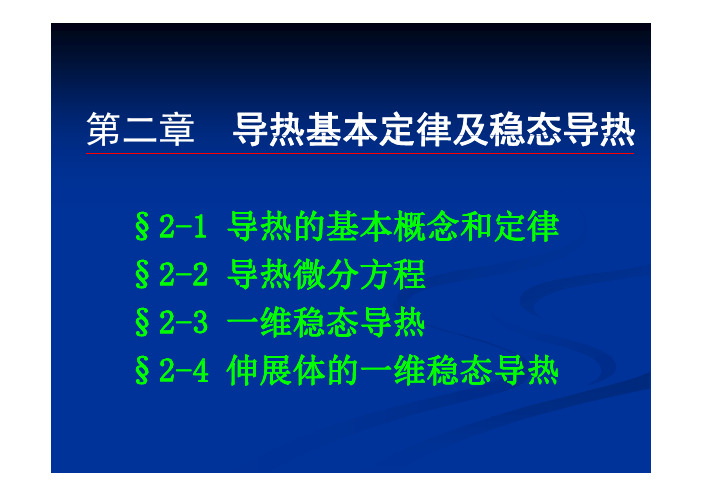 第二章　导热基本定律及稳态导热

§2-1 导热的基本概念和定律
§2-2 导热微分方程
§2-3 一维稳态导热
§2-4 伸展体的一维稳态导热